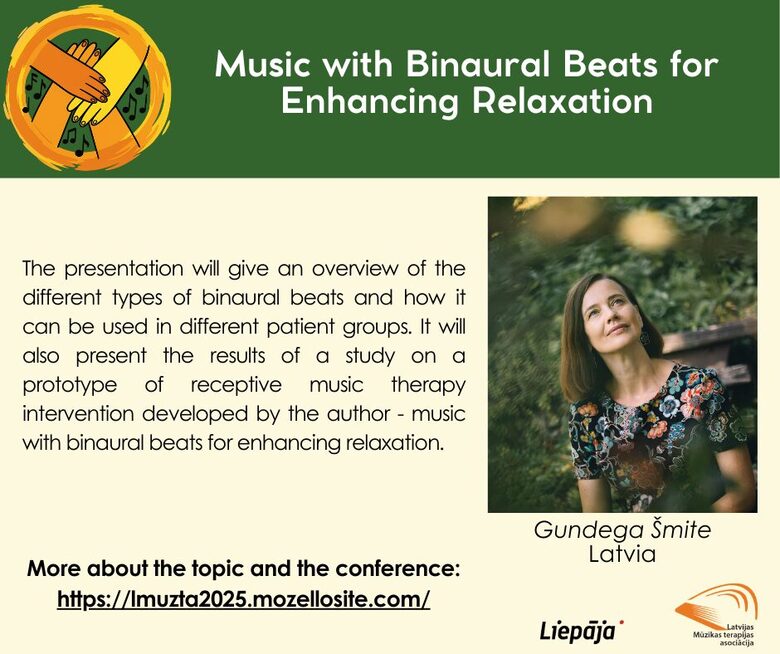 Music with Binaural Beats for Enhancing Relaxation

The presentation will give an overview of the different types of binaural beats and how it can be used in different patient groups. It will also present the results of a study on a prototype of receptive music therapy intervention developed by the author - music with binaural beats for enhancing relaxation.

Gundega Šmite
Latvia

More about the topic and the conference:
https://lmuzta2025.mozellosite.com/

Liepāja

Latvijas Mūzikas terapijas asociācija